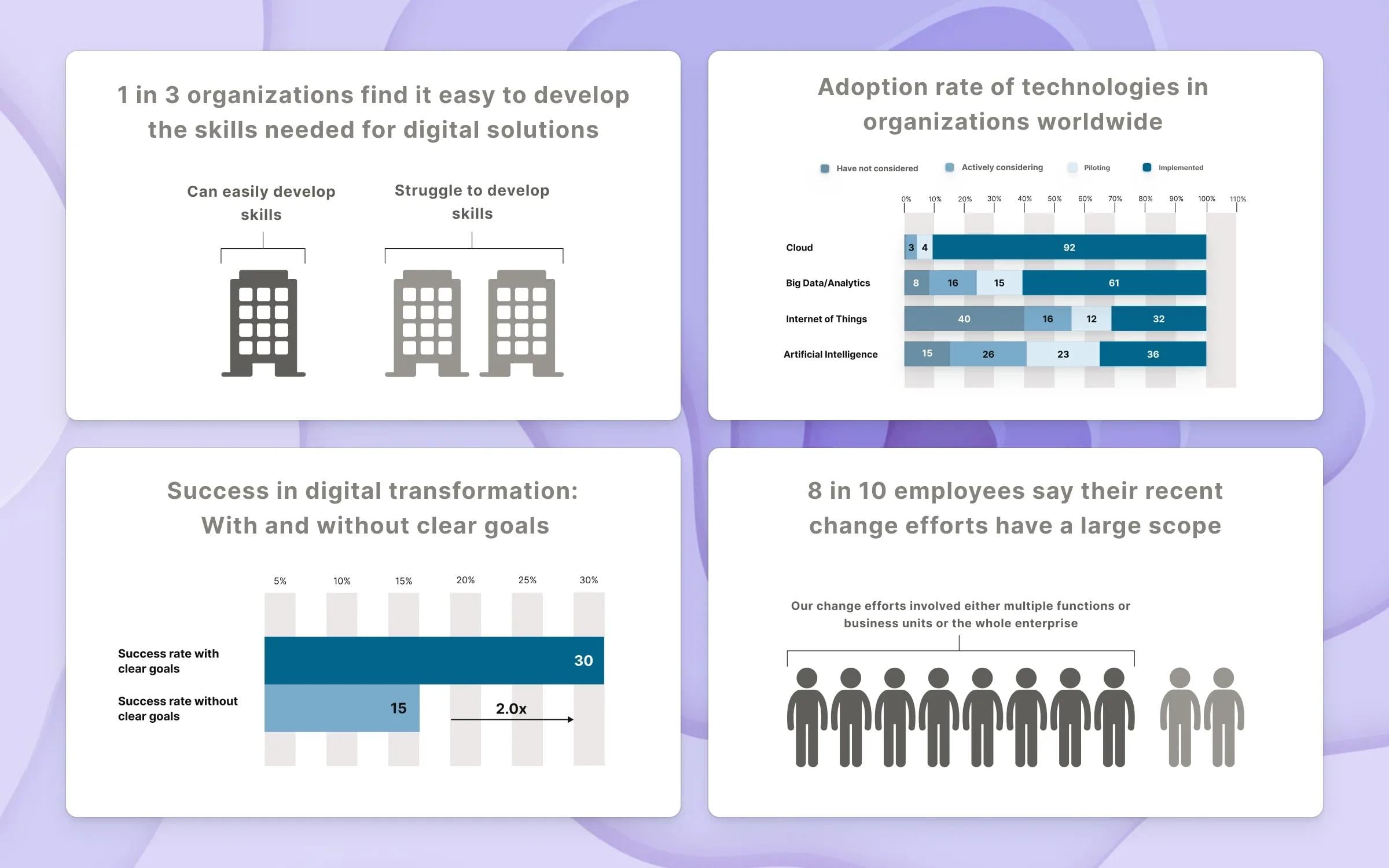 1 in 3 organizations find it easy to develop the skills needed for digital solutions

Can easily develop skills

Struggle to develop skills

Adoption rate of technologies in organizations worldwide

Have not considered
Actively considering
Piloting
Implemented

0% 10% 20% 30% 40% 50% 60% 70% 80% 90% 100% 110%

Cloud 3 4 92
Big Data/Analytics 8 16 15 61
Internet of Things 40 16 12 32
Artificial Intelligence 15 26 23 36

Success in digital transformation: With and without clear goals

5% 10% 15% 20% 25% 30%

Success rate with clear goals 30
Success rate without clear goals 15
2.0x

8 in 10 employees say their recent change efforts have a large scope

Our change efforts involved either multiple functions or business units or the whole enterprise